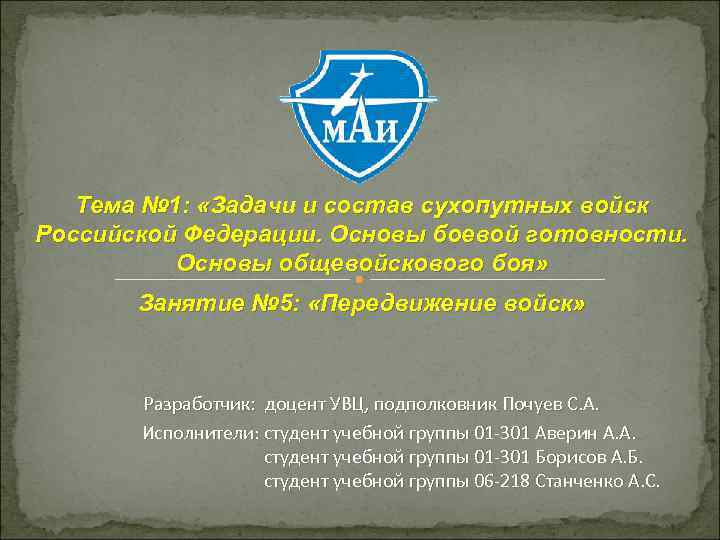 МАИ

Тема №1: «Задачи и состав сухопутных войск Российской Федерации. Основы боевой готовности. Основы общевойскового боя»

Занятие №5: «Передвижение войск»

Разработчик: доцент УВЦ, подполковник Почуев С.А.

Исполнители: студент учебной группы 01-301 Аверин А.А.
студент учебной группы 01-301 Борисов А.Б.
студент учебной группы 06-218 Станченко А.С.